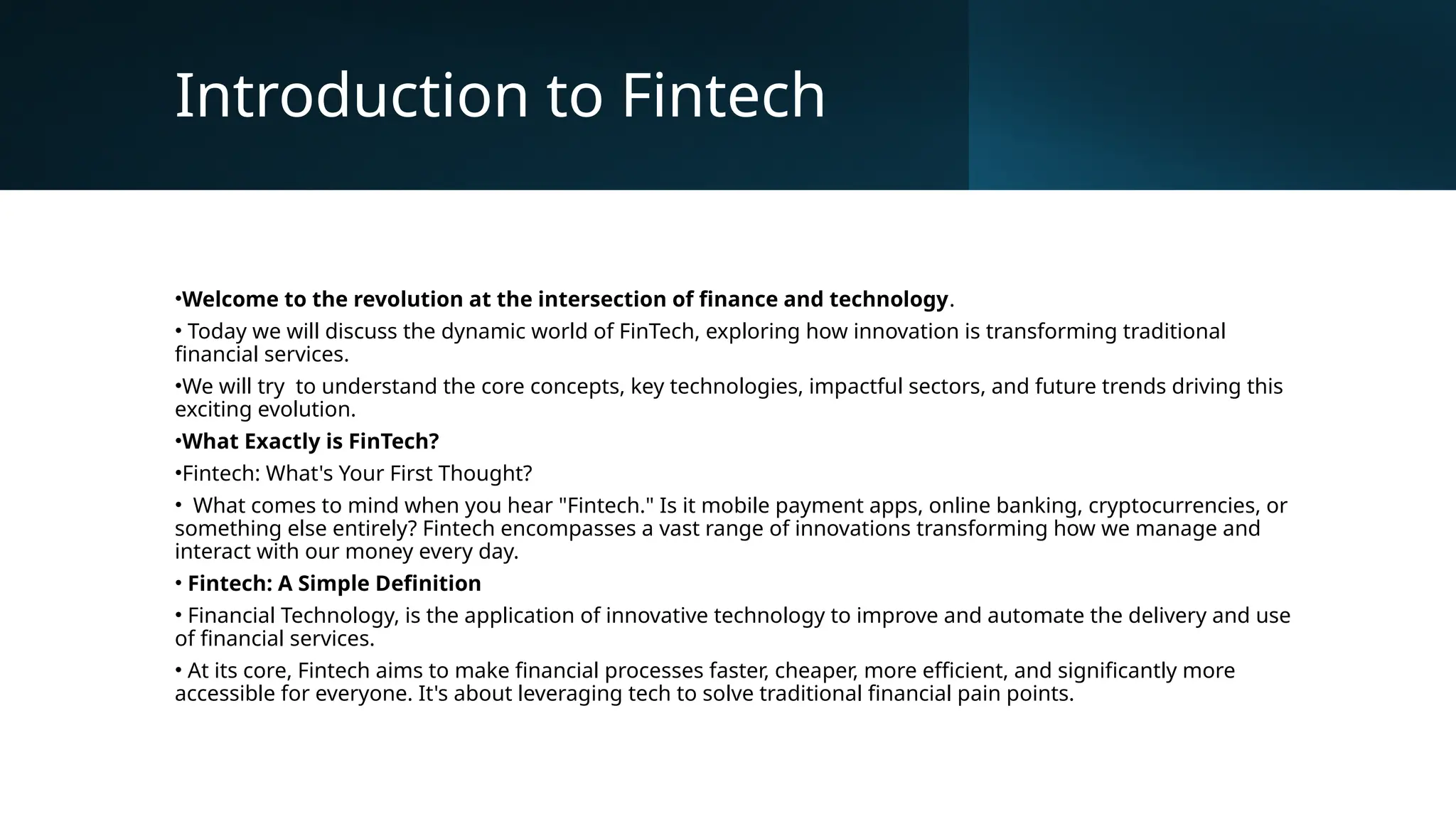 Introduction to Fintech

•Welcome to the revolution at the intersection of finance and technology.

• Today we will discuss the dynamic world of FinTech, exploring how innovation is transforming traditional financial services.

•We will try to understand the core concepts, key technologies, impactful sectors, and future trends driving this exciting evolution.

•What Exactly is FinTech?

•Fintech: What's Your First Thought?

• What comes to mind when you hear "Fintech." Is it mobile payment apps, online banking, cryptocurrencies, or something else entirely? Fintech encompasses a vast range of innovations transforming how we manage and interact with our money every day.

• Fintech: A Simple Definition

• Financial Technology, is the application of innovative technology to improve and automate the delivery and use of financial services.

• At its core, Fintech aims to make financial processes faster, cheaper, more efficient, and significantly more accessible for everyone. It's about leveraging tech to solve traditional financial pain points.